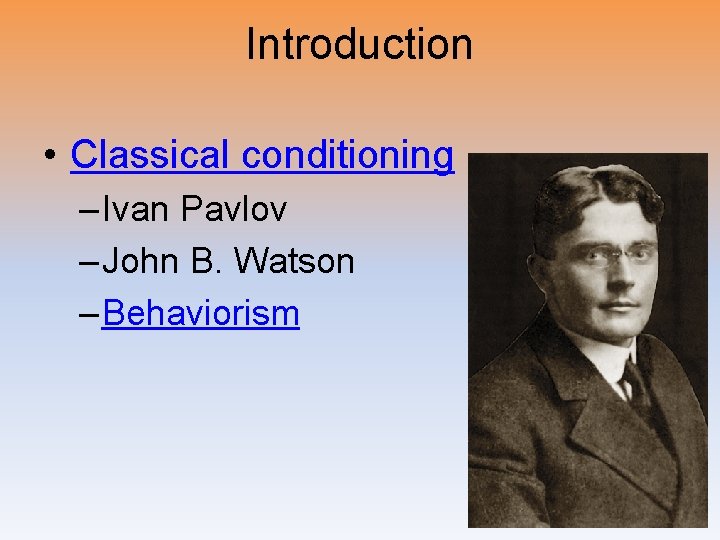 Introduction

• Classical conditioning
– Ivan Pavlov
– John B. Watson
– Behaviorism